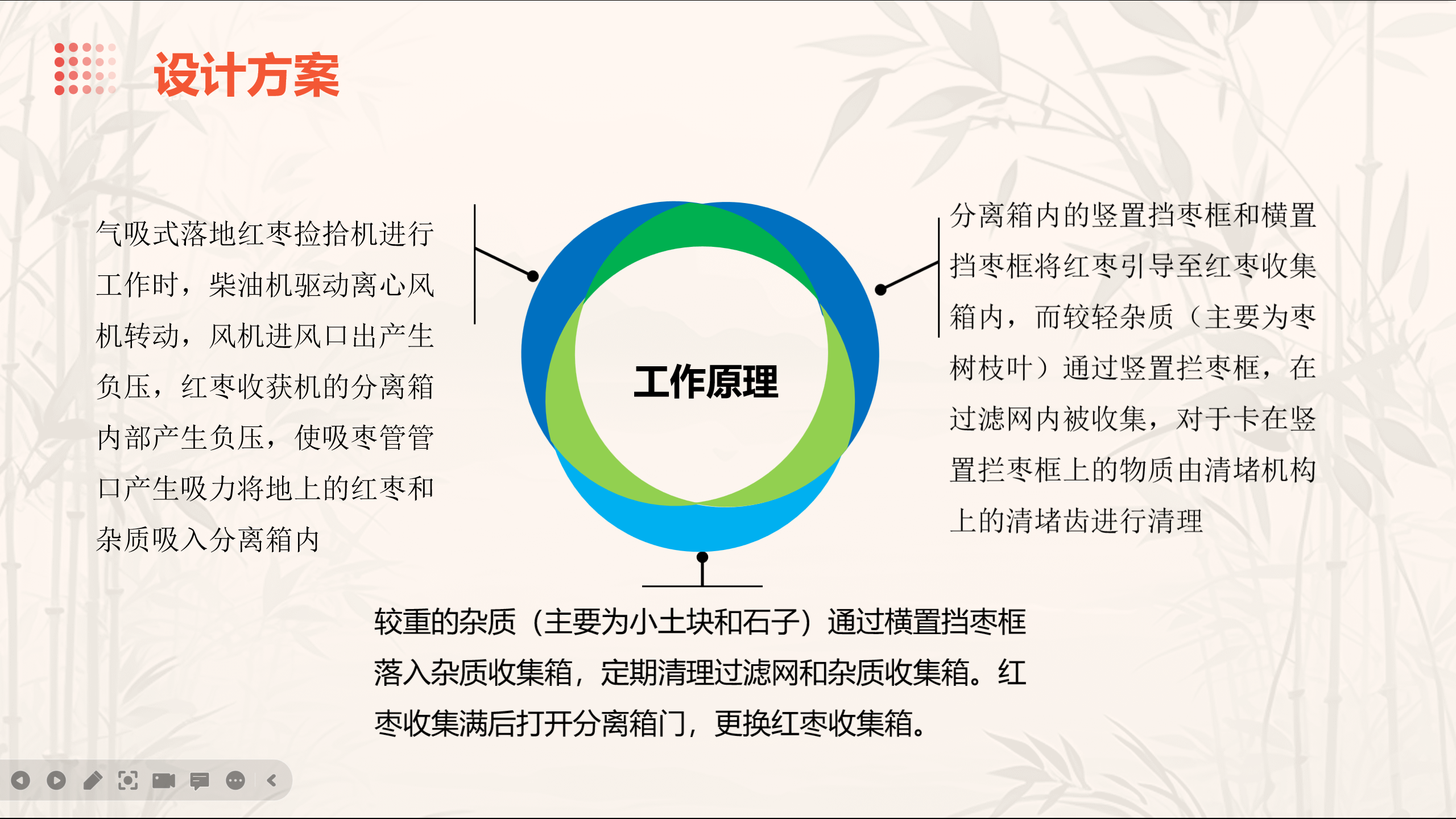 设计方案

气吸式落地红枣捡拾机进行工作时，柴油机驱动离心风机转动，风机进风口出产生负压，红枣收获机的分离箱内部产生负压，使吸枣管管口产生吸力将地上的红枣和杂质吸入分离箱内

工作原理

分离箱内的竖置挡枣框和横置挡枣框将红枣引导至红枣收集箱内，而较轻杂质（主要为枣树枝叶）通过竖置拦枣框，在过滤网内被收集，对于卡在竖置拦枣框上的物质由清堵机构上的清堵齿进行清理

较重的杂质（主要为小土块和石子）通过横置挡枣框落入杂质收集箱，定期清理过滤网和杂质收集箱。红枣收集满后打开分离箱门，更换红枣收集箱。